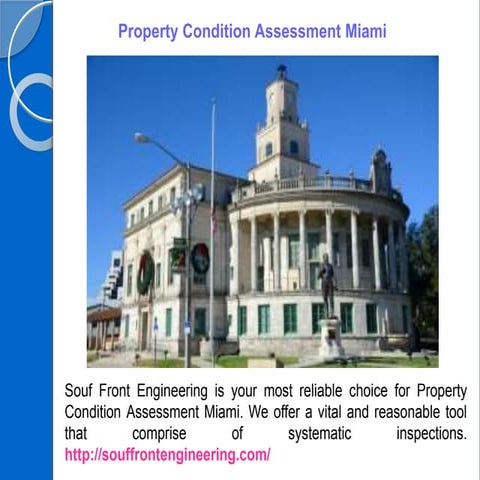 Property Condition Assessment Miami

Souf Front Engineering is your most reliable choice for Property Condition Assessment Miami. We offer a vital and reasonable tool that comprise of systematic inspections. http://souffrontengineering.com/